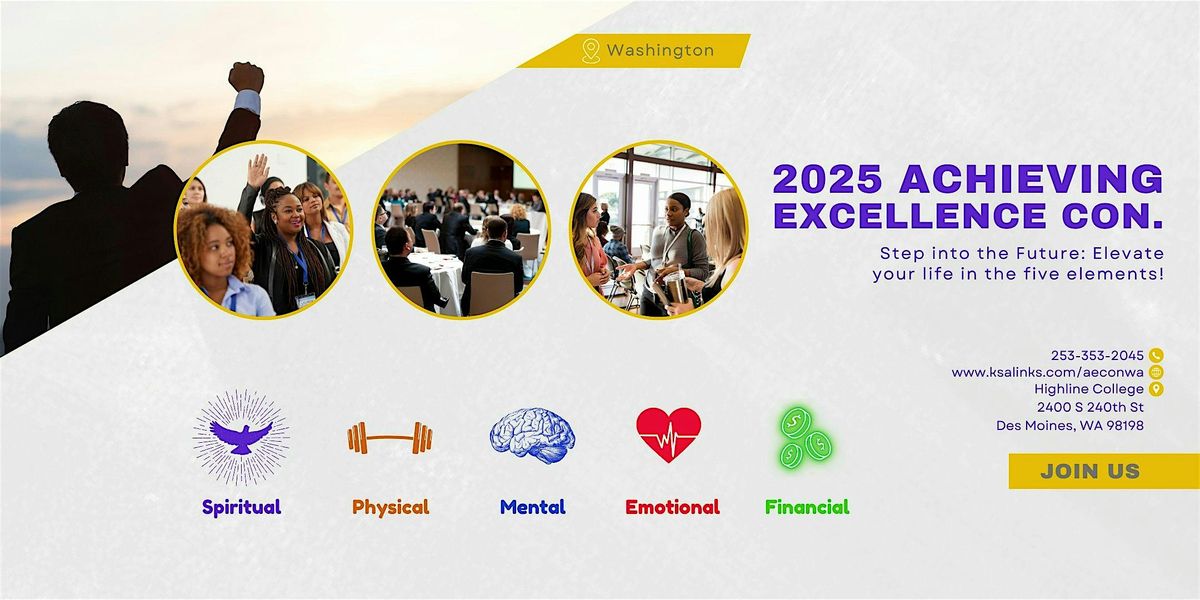 Washington

2025 ACHIEVING EXCELLENCE CON.

Step into the Future: Elevate your life in the five elements!

253-353-2045
www.ksalinks.com/aeconwa
Highline College
2400 S 240th St
Des Moines, WA 98198

JOIN US

Spiritual

Physical

Mental

Emotional

Financial